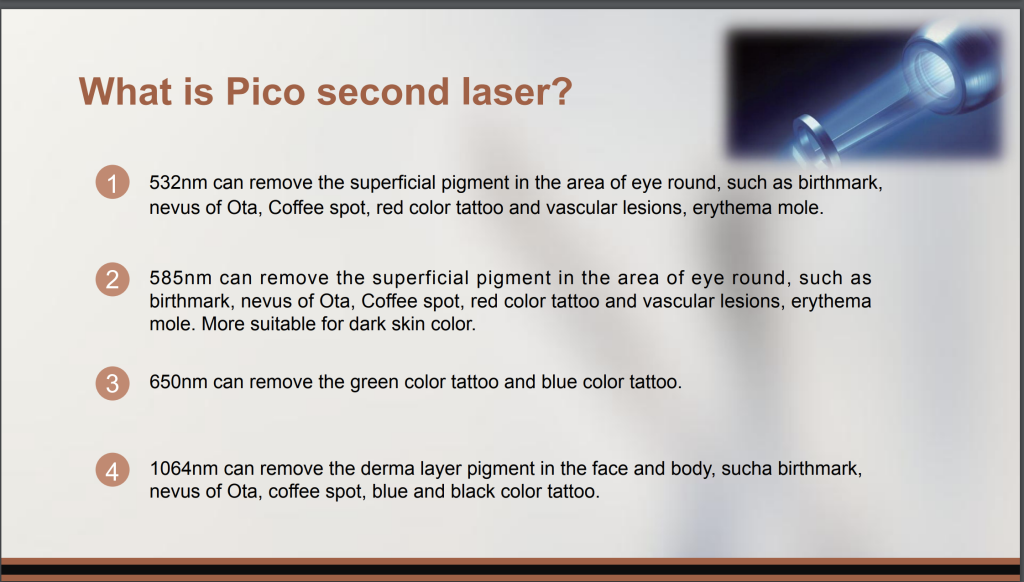 What is Pico second laser?

1 532nm can remove the superficial pigment in the area of eye round, such as birthmark, nevus of Ota, Coffee spot, red color tattoo and vascular lesions, erythema mole.

2 585nm can remove the superficial pigment in the area of eye round, such as birthmark, nevus of Ota, Coffee spot, red color tattoo and vascular lesions, erythema mole. More suitable for dark skin color.

3 650nm can remove the green color tattoo and blue color tattoo.

4 1064nm can remove the derma layer pigment in the face and body, sucha birthmark, nevus of Ota, coffee spot, blue and black color tattoo.